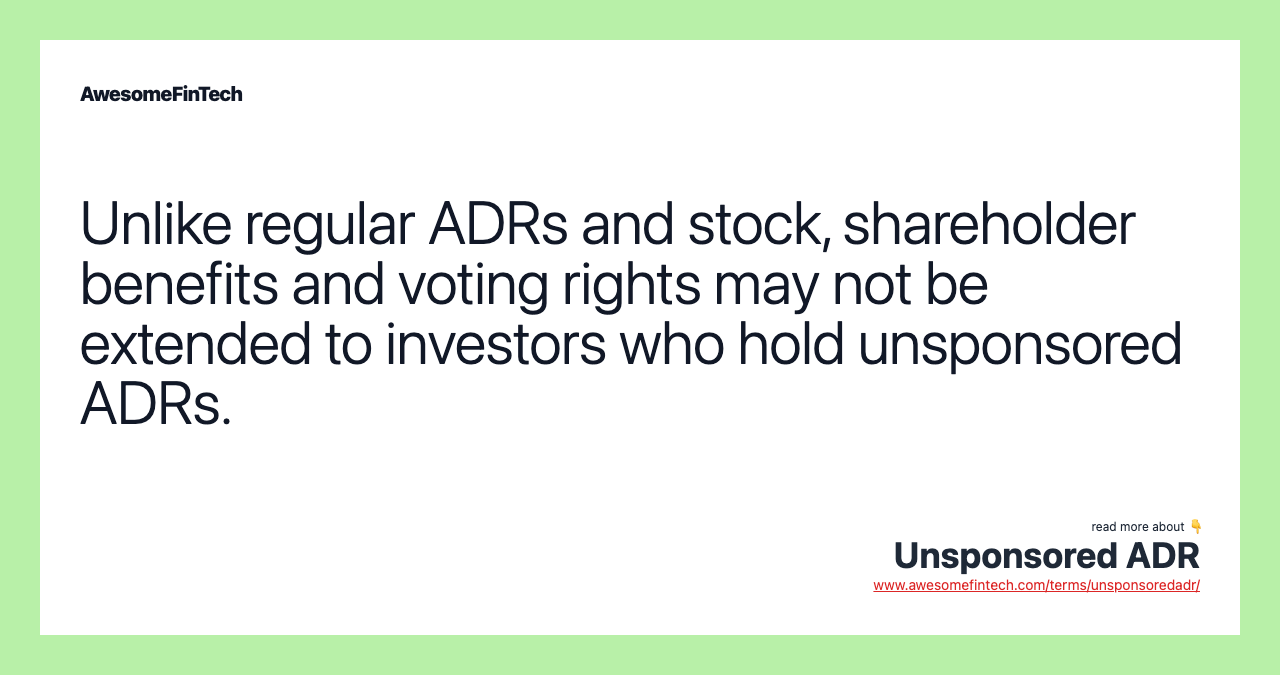 AwesomeFinTech

Unlike regular ADRs and stock, shareholder benefits and voting rights may not be extended to investors who hold unsponsored ADRs.

read more about 👇
Unsponsored ADR
www.awesomefintech.com/terms/unsponsoredadr/